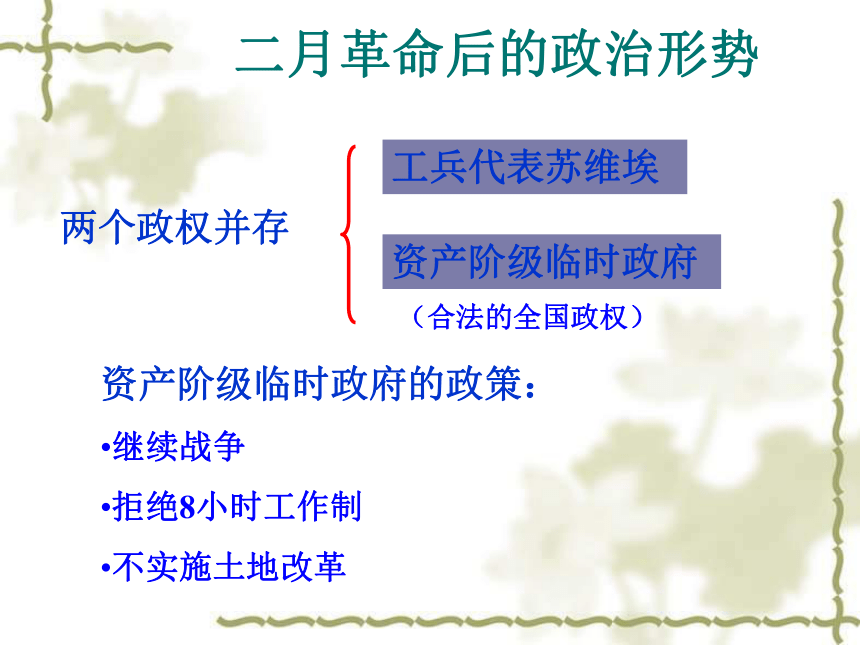 二月革命后的政治形势

两个政权并存

工兵代表苏维埃

资产阶级临时政府

（合法的全国政权）

资产阶级临时政府的政策：

•继续战争

•拒绝8小时工作制

•不实施土地改革